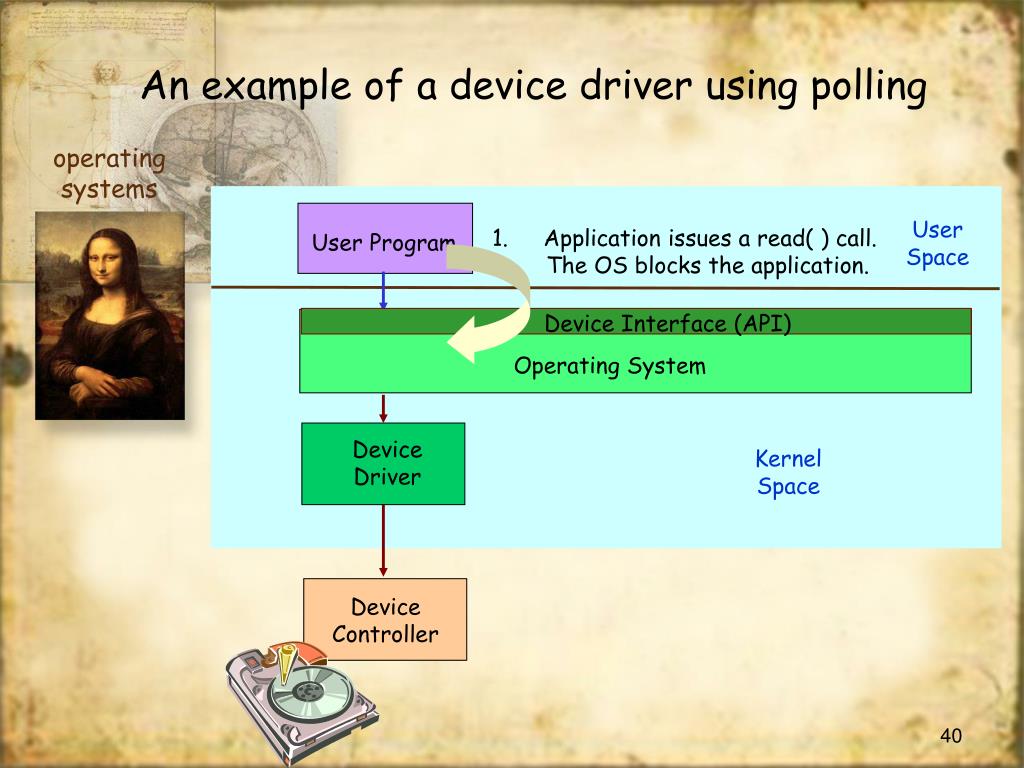 An example of a device driver using polling

operating systems

User Program

1. Application issues a read( ) call. The OS blocks the application.

User Space

Device Interface (API)

Operating System

Device Driver

Kernel Space

Device Controller

40